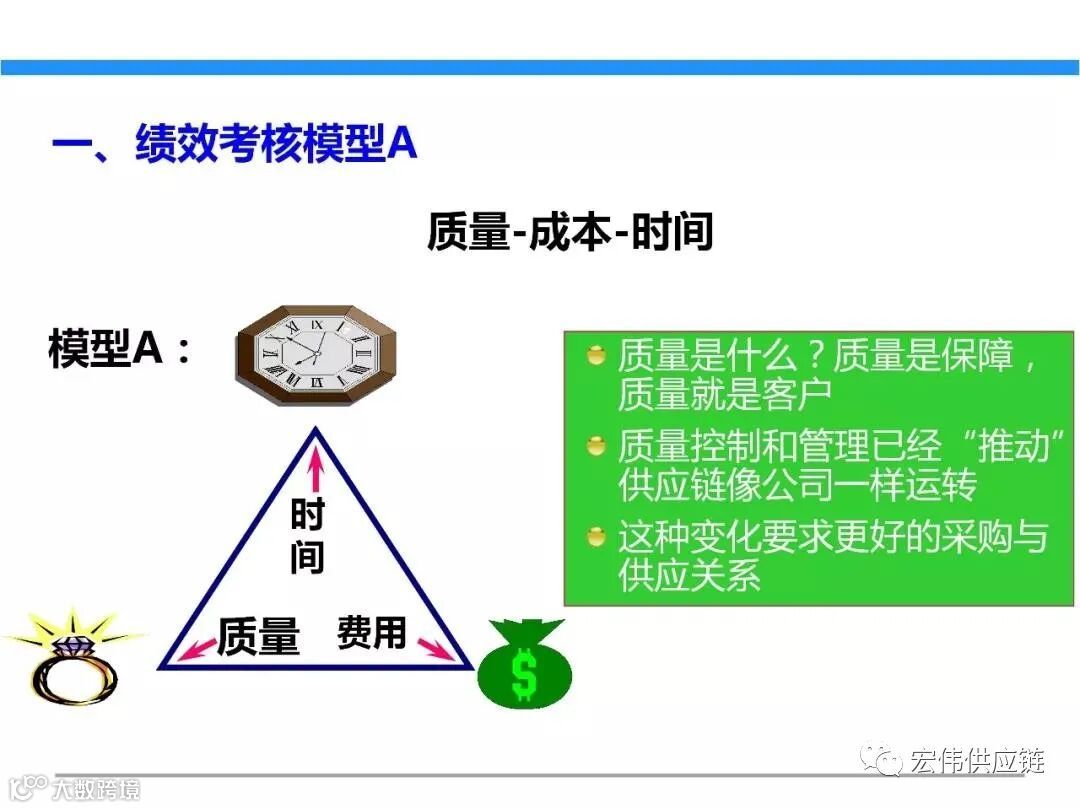 一、绩效考核模型A

质量-成本-时间

模型A：

时间

质量

费用

$

质量是什么？质量是保障，质量就是客户

质量控制和管理已经“推动”供应链像公司一样运转

这种变化要求更好的采购与供应关系

宏伟供应链

大数跨境